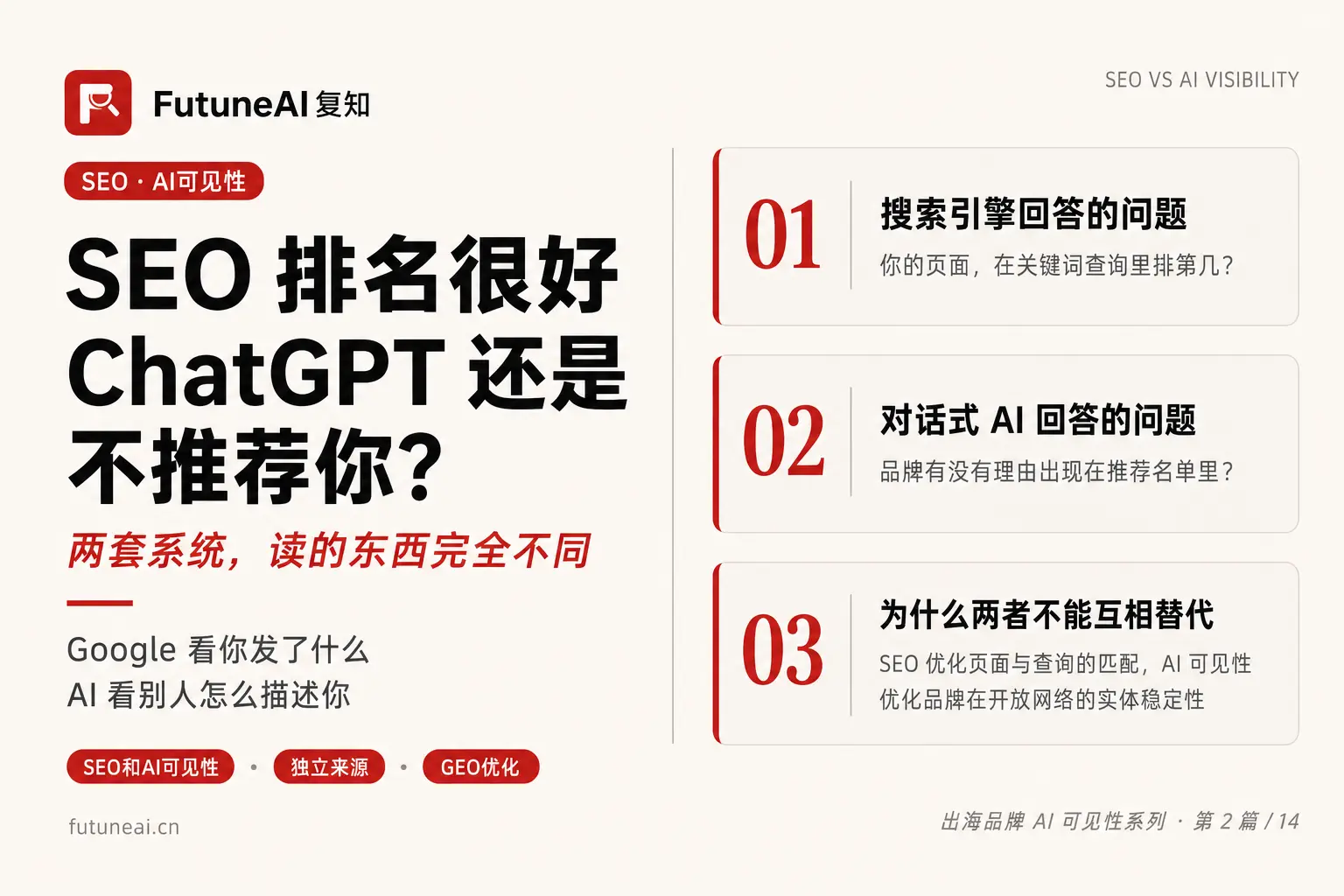 FutuneAI 复知

SEO VS AI VISIBILITY

SEO · AI可见性

SEO 排名很好
ChatGPT 还是不推荐你？

两套系统，读的东西完全不同

Google 看你发了什么
AI 看别人怎么描述你

SEO和AI可见性 · 独立来源 · GEO优化

futuneai.cn

01
搜索引擎回答的问题
你的页面，在关键词查询里排第几？

02
对话式 AI 回答的问题
品牌有没有理由出现在推荐名单里？

03
为什么两者不能互相替代
SEO 优化页面与查询的匹配，AI 可见性优化品牌在开放网络的实体稳定性

出海品牌 AI 可见性系列 · 第 2 篇 / 14